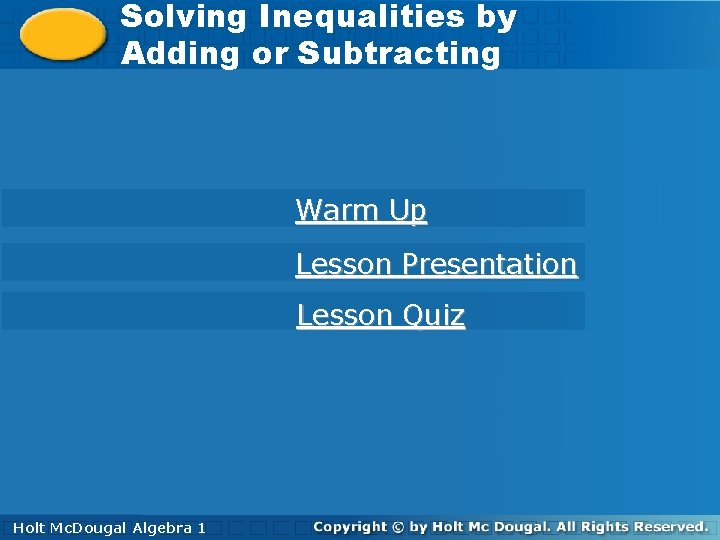 Solving Inequalities by Adding or Subtracting

Warm Up

Lesson Presentation

Lesson Quiz

Holt McDougal Algebra 1

Copyright © by Holt Mc Dougal. All Rights Reserved.